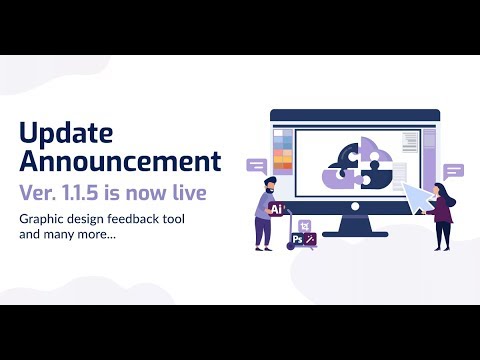 Update Announcement

Ver. 1.1.5 is now live

Graphic design feedback tool and many more...

Ai

Ps